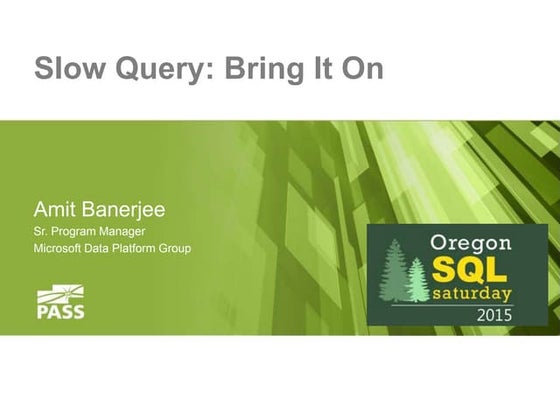 Slow Query: Bring It On

Amit Banerjee
Sr. Program Manager
Microsoft Data Platform Group

PASS

Oregon
SQL
saturday
2015